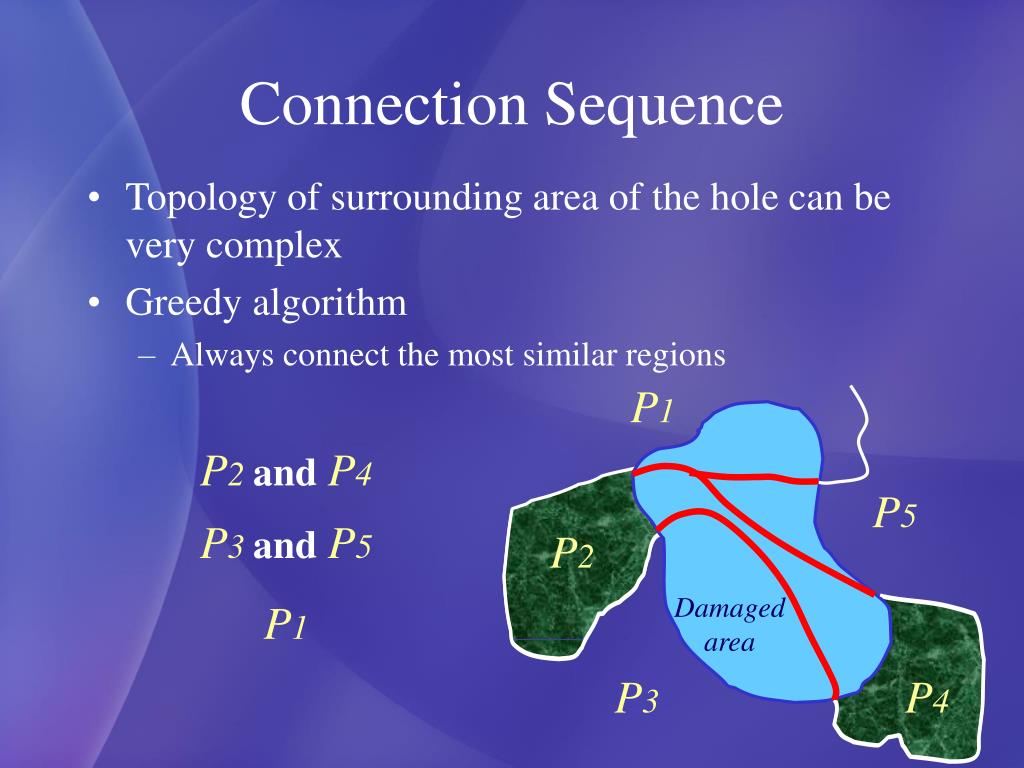 Connection Sequence

• Topology of surrounding area of the hole can be very complex
• Greedy algorithm
– Always connect the most similar regions

$P_2$ and $P_4$

$P_3$ and $P_5$

$P_1$

$P_1$

$P_5$

$P_2$

Damaged area

$P_3$

$P_4$